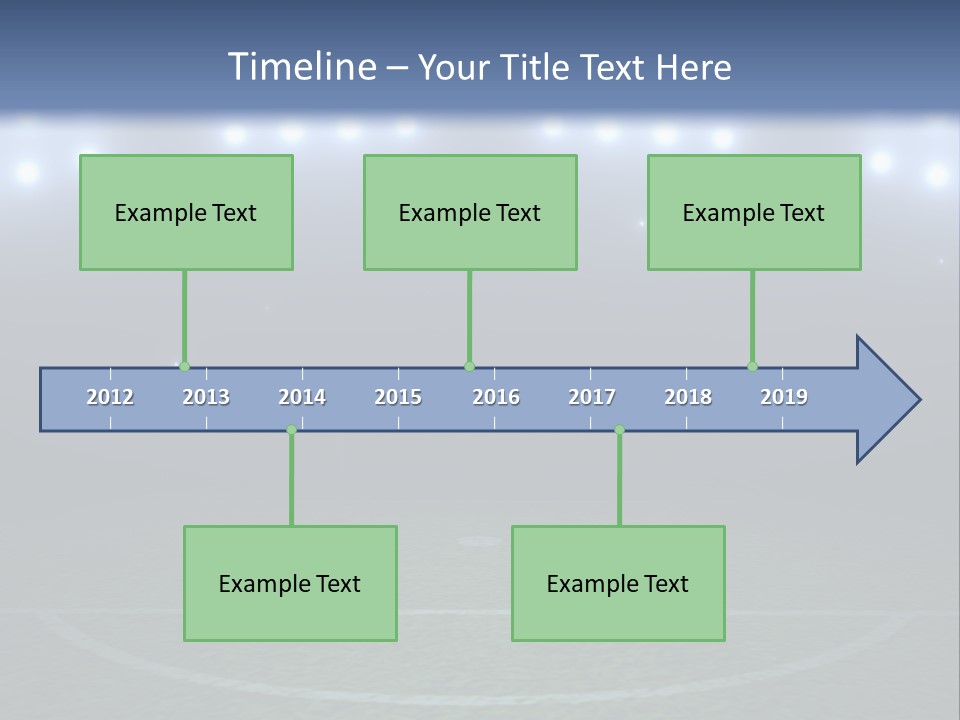 Timeline – Your Title Text Here

Example Text

Example Text

Example Text

2012 2013 2014 2015 2016 2017 2018 2019

Example Text

Example Text